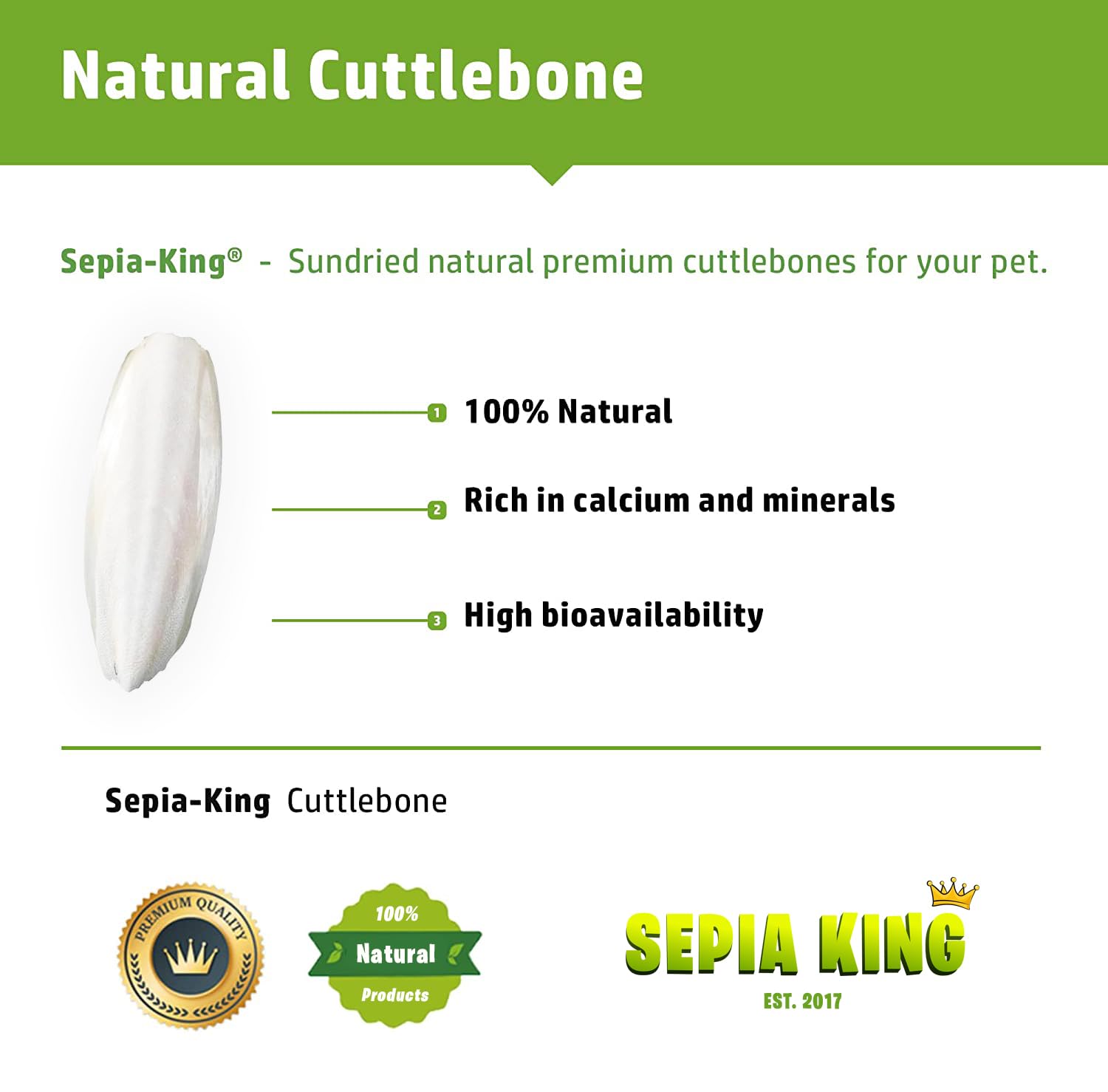 Natural Cuttlebone

Sepia-King® - Sundried natural premium cuttlebones for your pet.

1 100% Natural

2 Rich in calcium and minerals

3 High bioavailability

Sepia-King Cuttlebone

PREMIUM QUALITY

100% Natural Products

SEPIA KING
EST. 2017